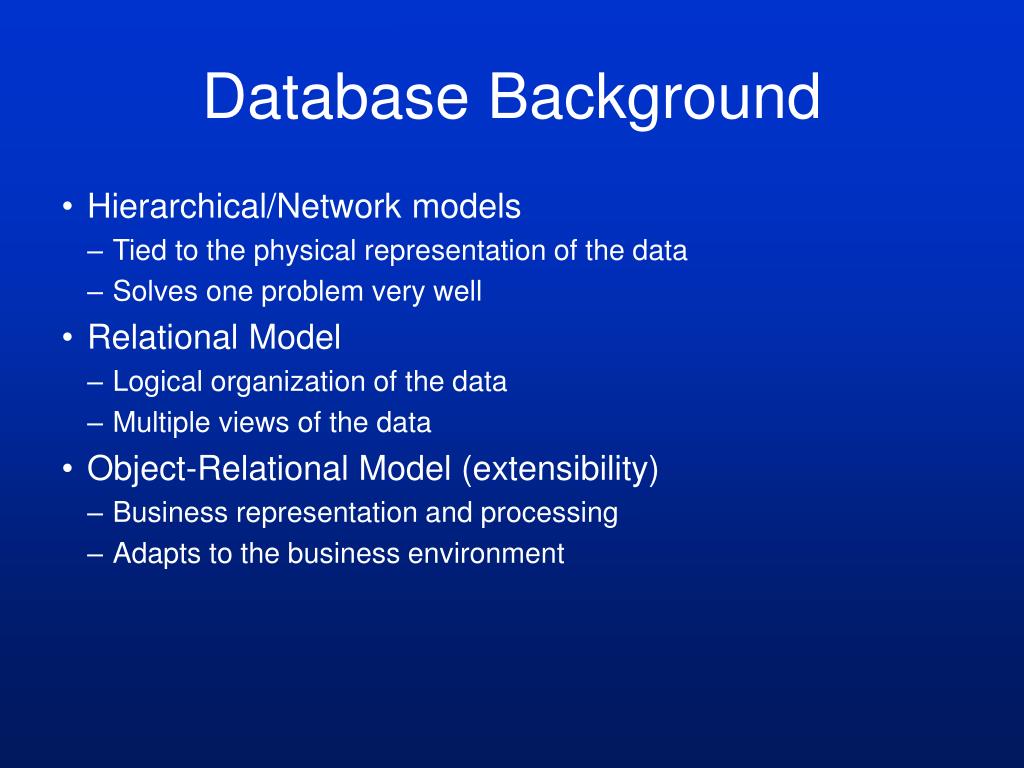 Database Background

• Hierarchical/Network models
– Tied to the physical representation of the data
– Solves one problem very well
• Relational Model
– Logical organization of the data
– Multiple views of the data
• Object-Relational Model (extensibility)
– Business representation and processing
– Adapts to the business environment